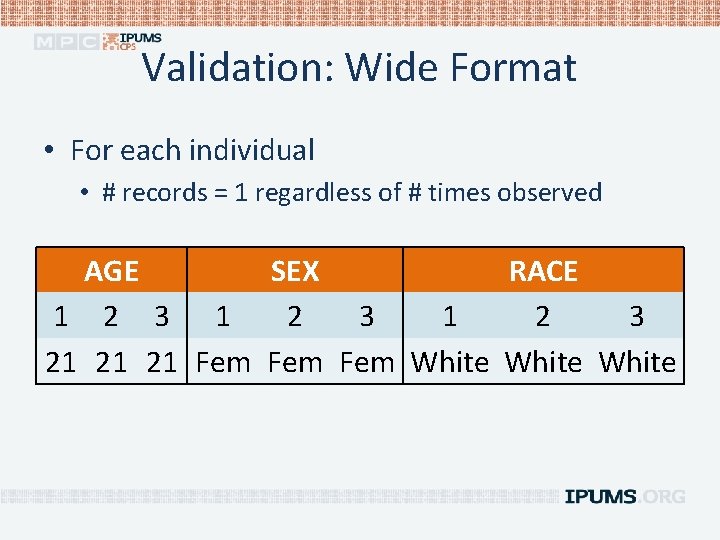 MPC IPUMS CPS

Validation: Wide Format

• For each individual
 • # records = 1 regardless of # times observed

| AGE | | | SEX | | | RACE | | |
|---|---|---|---|---|---|---|---|---|
| 1 | 2 | 3 | 1 | 2 | 3 | 1 | 2 | 3 |
| 21 | 21 | 21 | Fem | Fem | Fem | White | White | White |

IPUMS.ORG